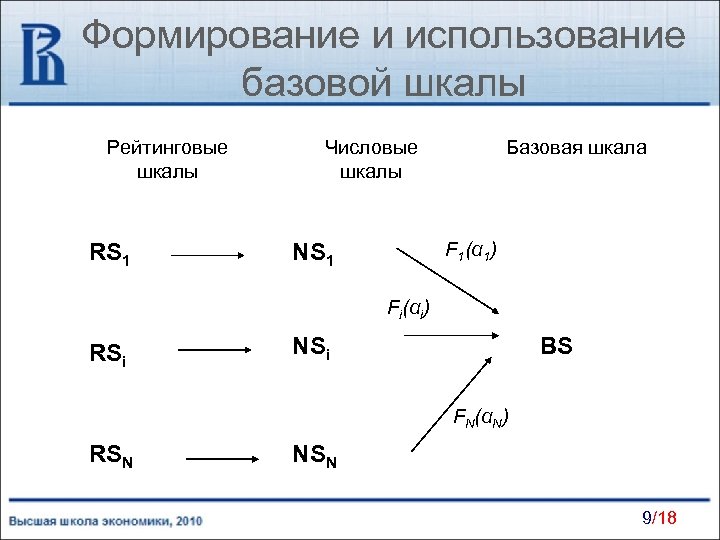 Формирование и использование базовой шкалы

Рейтинговые шкалы

Числовые шкалы

Базовая шкала

$RS_1$

$NS_1$

$F_1(\alpha_1)$

$F_i(\alpha_i)$

$RS_i$

$NS_i$

BS

$F_N(\alpha_N)$

$RS_N$

$NS_N$

Высшая школа экономики, 2010

9/18